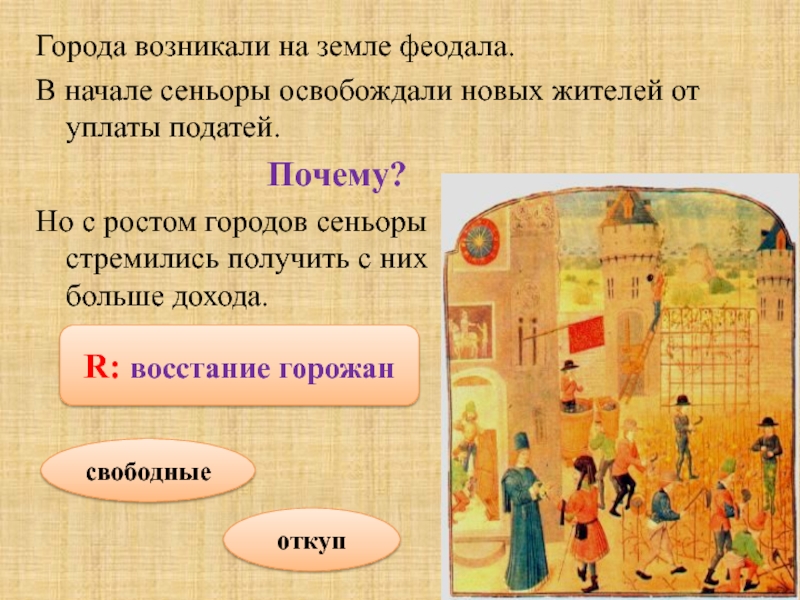 Города возникали на земле феодала.

В начале сеньоры освобождали новых жителей от уплаты податей.

Почему?

Но с ростом городов сеньоры стремились получить с них больше дохода.

R: восстание горожан

свободные

откуп